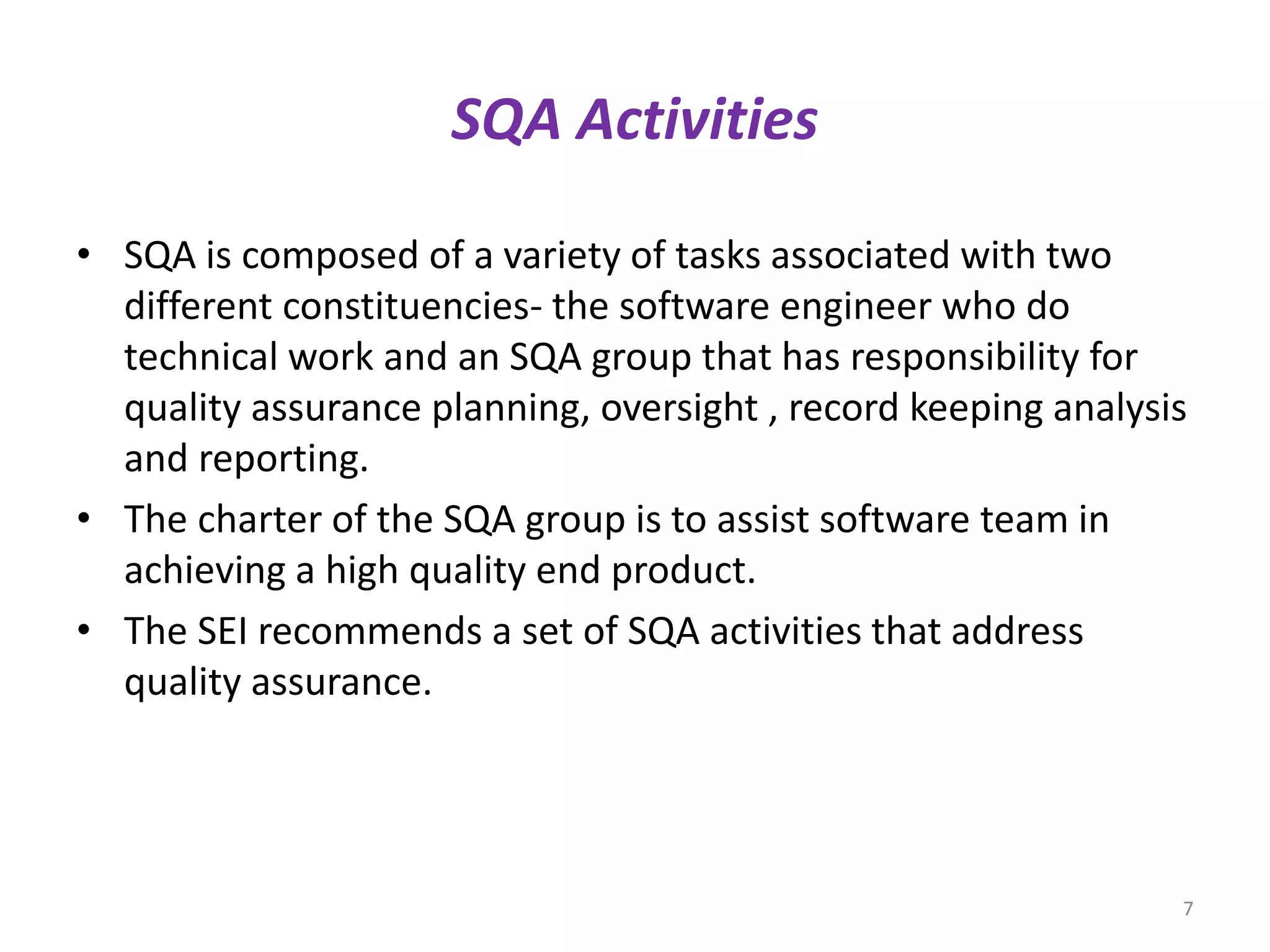 SQA Activities

• SQA is composed of a variety of tasks associated with two different constituencies- the software engineer who do technical work and an SQA group that has responsibility for quality assurance planning, oversight , record keeping analysis and reporting.
• The charter of the SQA group is to assist software team in achieving a high quality end product.
• The SEI recommends a set of SQA activities that address quality assurance.

7